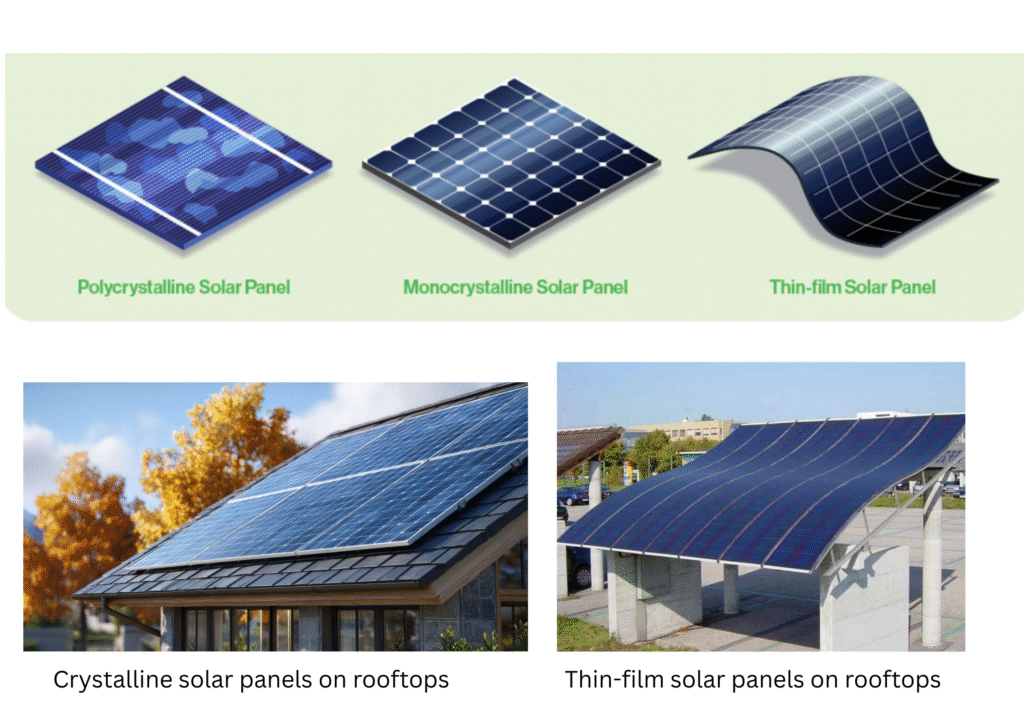 Polycrystalline Solar Panel

Monocrystalline Solar Panel

Thin-film Solar Panel

Crystalline solar panels on rooftops

Thin-film solar panels on rooftops